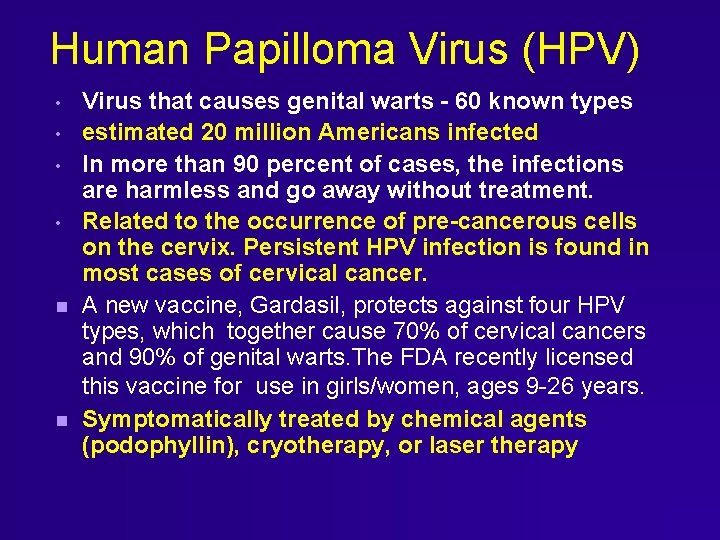 Human Papilloma Virus (HPV)

• Virus that causes genital warts - 60 known types
• estimated 20 million Americans infected
• In more than 90 percent of cases, the infections are harmless and go away without treatment.
• Related to the occurrence of pre-cancerous cells on the cervix. Persistent HPV infection is found in most cases of cervical cancer.
• A new vaccine, Gardasil, protects against four HPV types, which together cause 70% of cervical cancers and 90% of genital warts.The FDA recently licensed this vaccine for use in girls/women, ages 9-26 years.
• Symptomatically treated by chemical agents (podophyllin), cryotherapy, or laser therapy